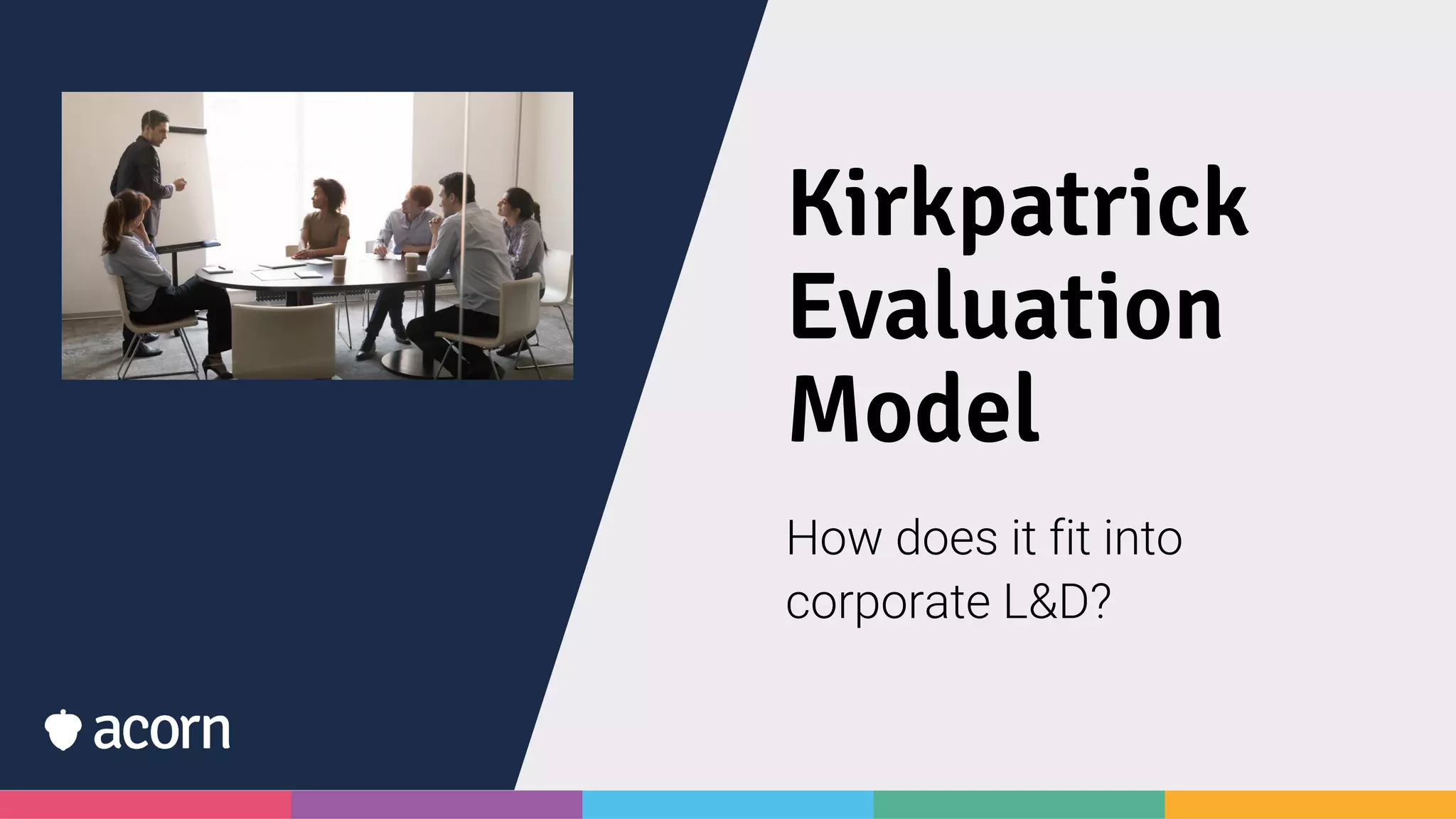 Kirkpatrick Evaluation Model

How does it fit into corporate L&D?

acorn